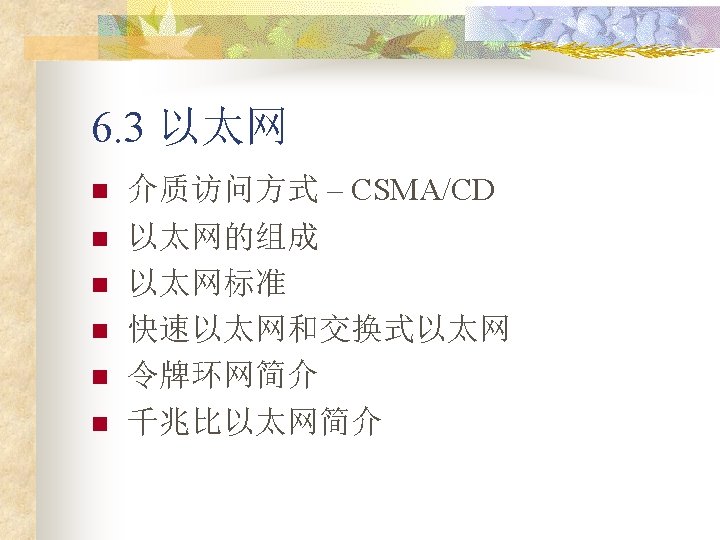 6.3 以太网

- 介质访问方式 – CSMA/CD
- 以太网的组成
- 以太网标准
- 快速以太网和交换式以太网
- 令牌环网简介
- 千兆比以太网简介